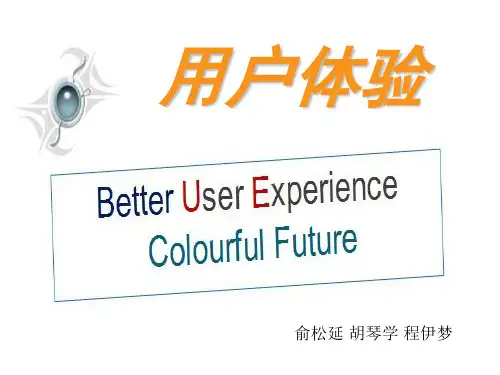 用户体验

Better User Experience
Colourful Future

俞松延 胡琴学 程伊梦